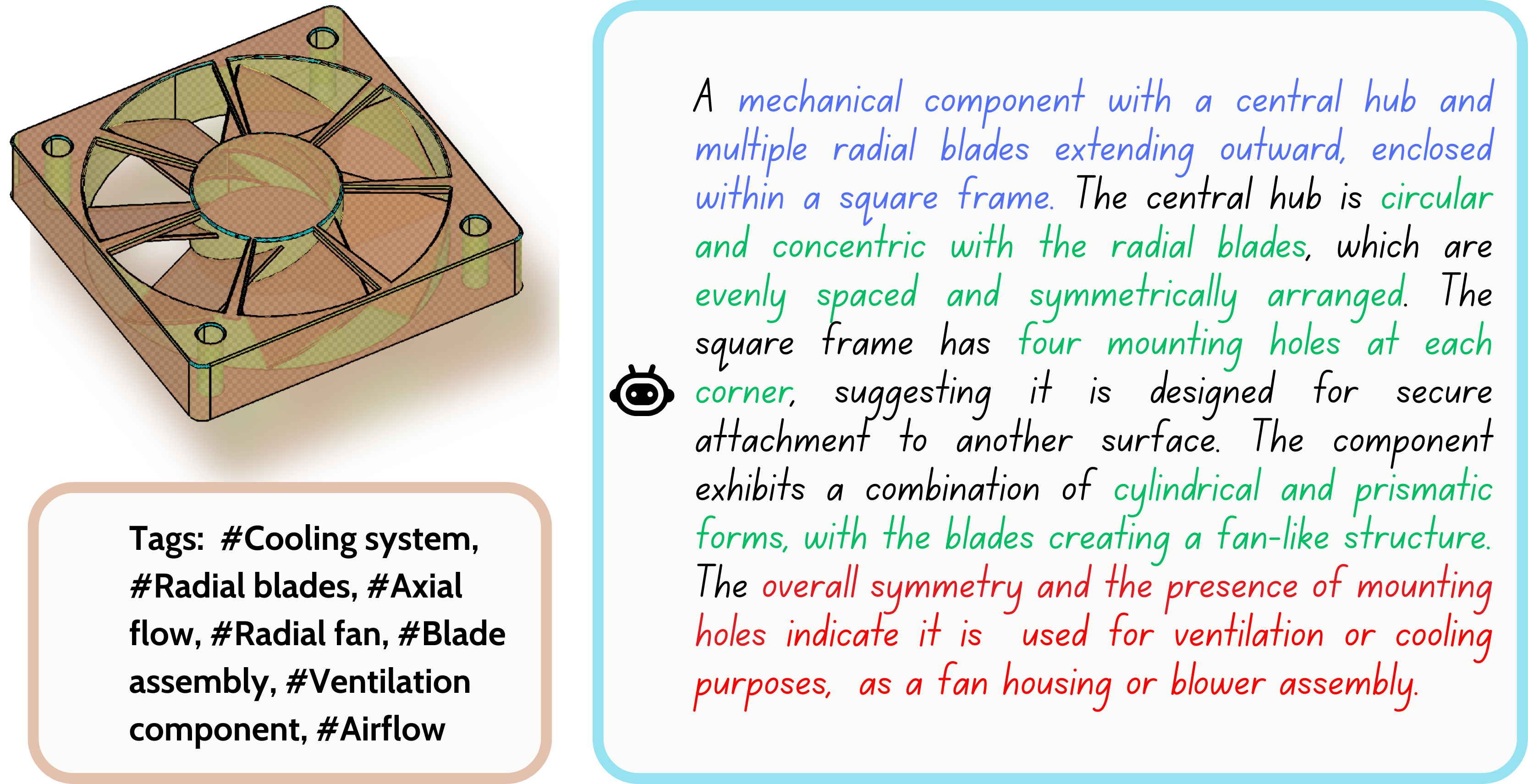 Tags: #Cooling system, #Radial blades, #Axial flow, #Radial fan, #Blade assembly, #Ventilation component, #Airflow

A mechanical component with a central hub and multiple radial blades extending outward, enclosed within a square frame. The central hub is circular and concentric with the radial blades, which are evenly spaced and symmetrically arranged. The square frame has four mounting holes at each corner, suggesting it is designed for secure attachment to another surface. The component exhibits a combination of cylindrical and prismatic forms, with the blades creating a fan-like structure. The overall symmetry and the presence of mounting holes indicate it is used for ventilation or cooling purposes, as a fan housing or blower assembly.